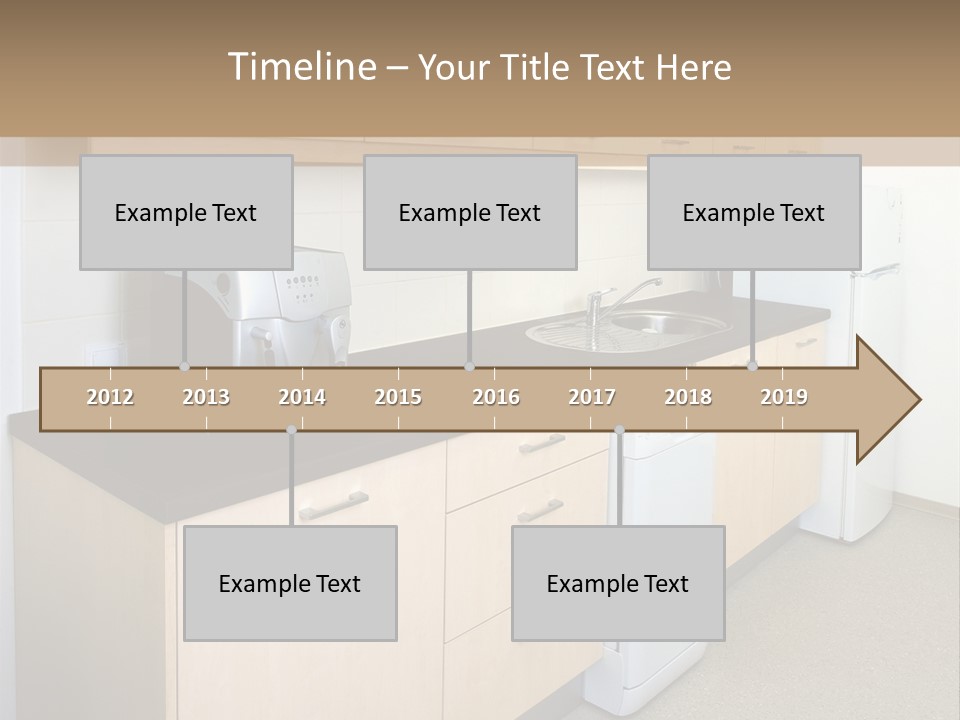 Timeline – Your Title Text Here

Example Text

Example Text

Example Text

2012 2013 2014 2015 2016 2017 2018 2019

Example Text

Example Text